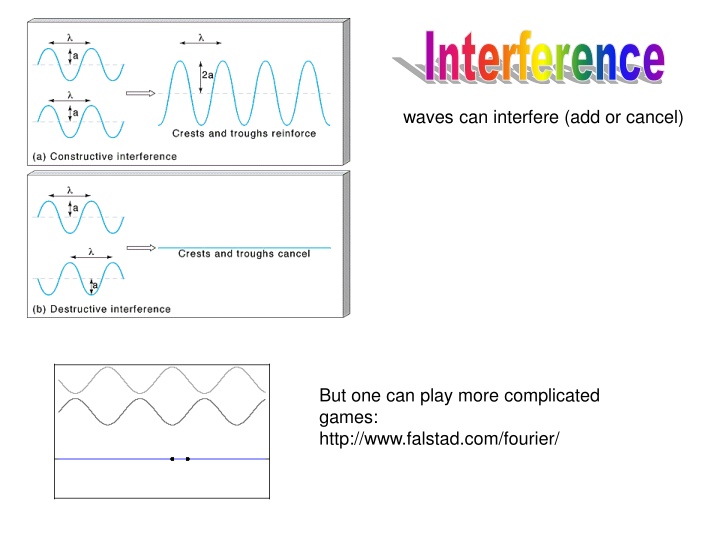 Interference

waves can interfere (add or cancel)

$\lambda$
a
$\lambda$
a
$\lambda$
2a
Crests and troughs reinforce
(a) Constructive interference

$\lambda$
a
$\lambda$
a
Crests and troughs cancel
(b) Destructive interference

But one can play more complicated games:
http://www.falstad.com/fourier/